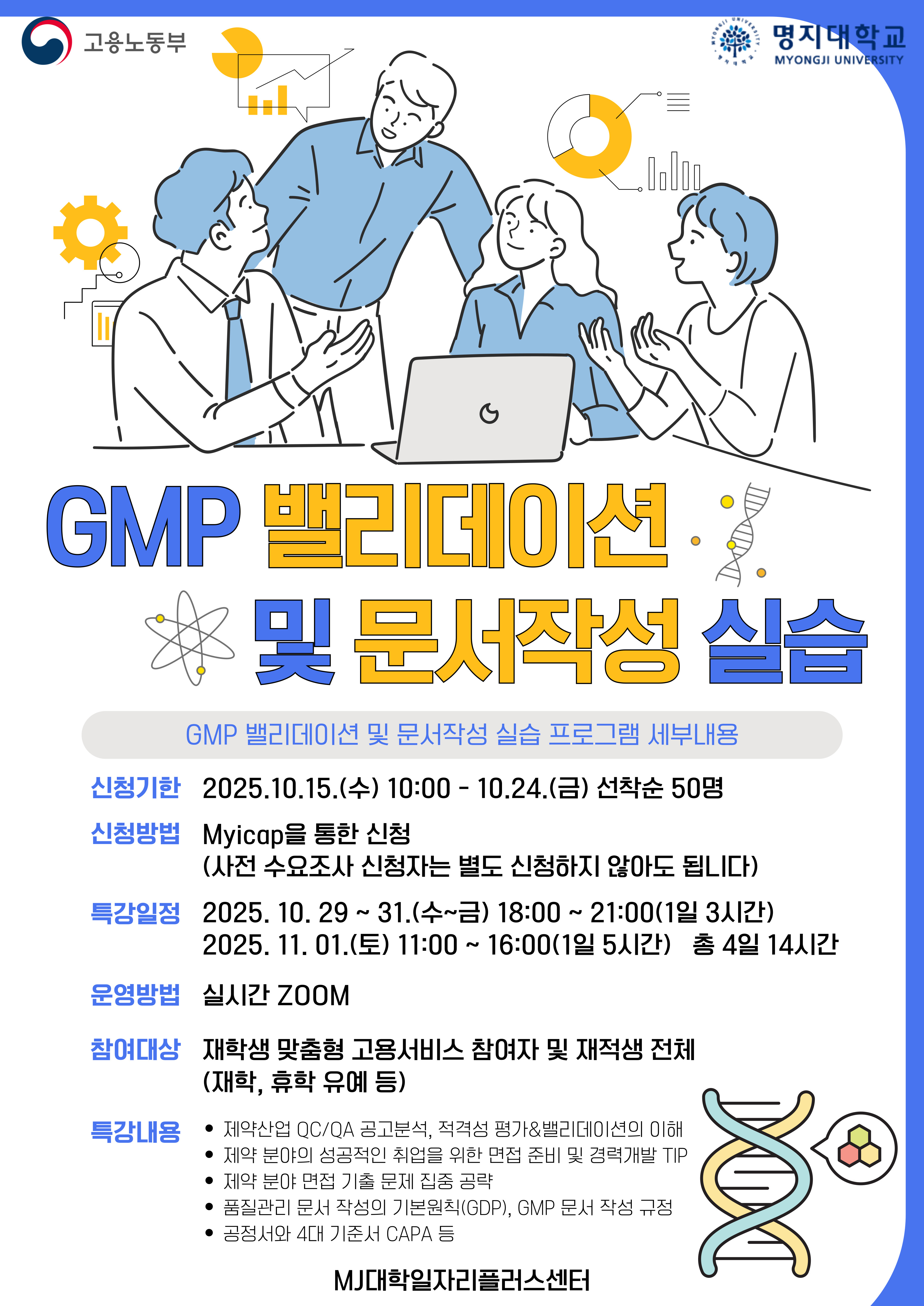 고용노동부

명지대학교
MYONGJI UNIVERSITY

GMP 밸리데이션
및 문서작성 실습

GMP 밸리데이션 및 문서작성 실습 프로그램 세부내용

신청기한 2025.10.15.(수) 10:00 - 10.24.(금) 선착순 50명

신청방법 Myicap을 통한 신청
(사전 수요조사 신청자는 별도 신청하지 않아도 됩니다)

특강일정 2025. 10. 29 ~ 31.(수~금) 18:00 ~ 21:00(1일 3시간)
2025. 11. 01.(토) 11:00 ~ 16:00(1일 5시간) 총 4일 14시간

운영방법 실시간 ZOOM

참여대상 재학생 맞춤형 고용서비스 참여자 및 재적생 전체
(재학, 휴학 유예 등)

특강내용
• 제약산업 QC/QA 공고분석, 적격성 평가&밸리데이션의 이해
• 제약 분야의 성공적인 취업을 위한 면접 준비 및 경력개발 TIP
• 제약 분야 면접 기출 문제 집중 공략
• 품질관리 문서 작성의 기본원칙(GDP), GMP 문서 작성 규정
• 공정서와 4대 기준서 CAPA 등

MJ대학일자리플러스센터